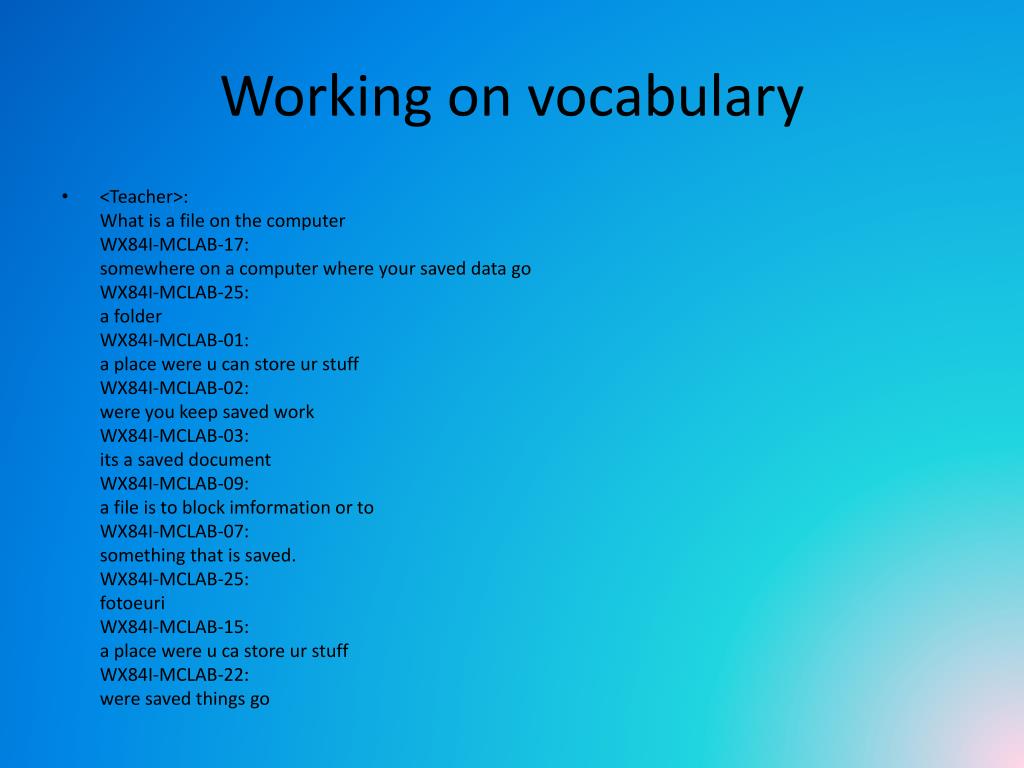 Working on vocabulary

• <Teacher>:
What is a file on the computer
WX84I-MCLAB-17:
somewhere on a computer where your saved data go
WX84I-MCLAB-25:
a folder
WX84I-MCLAB-01:
a place were u can store ur stuff
WX84I-MCLAB-02:
were you keep saved work
WX84I-MCLAB-03:
its a saved document
WX84I-MCLAB-09:
a file is to block imformation or to
WX84I-MCLAB-07:
something that is saved.
WX84I-MCLAB-25:
fotoeuri
WX84I-MCLAB-15:
a place were u ca store ur stuff
WX84I-MCLAB-22:
were saved things go